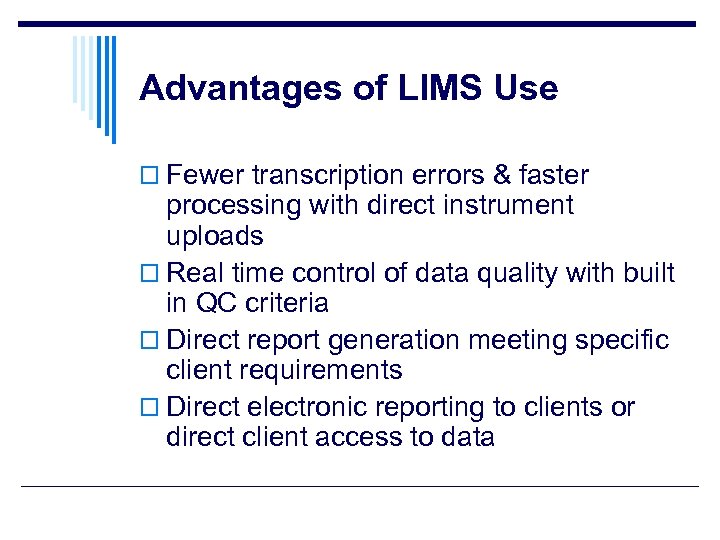 Advantages of LIMS Use

□ Fewer transcription errors & faster processing with direct instrument uploads
□ Real time control of data quality with built in QC criteria
□ Direct report generation meeting specific client requirements
□ Direct electronic reporting to clients or direct client access to data